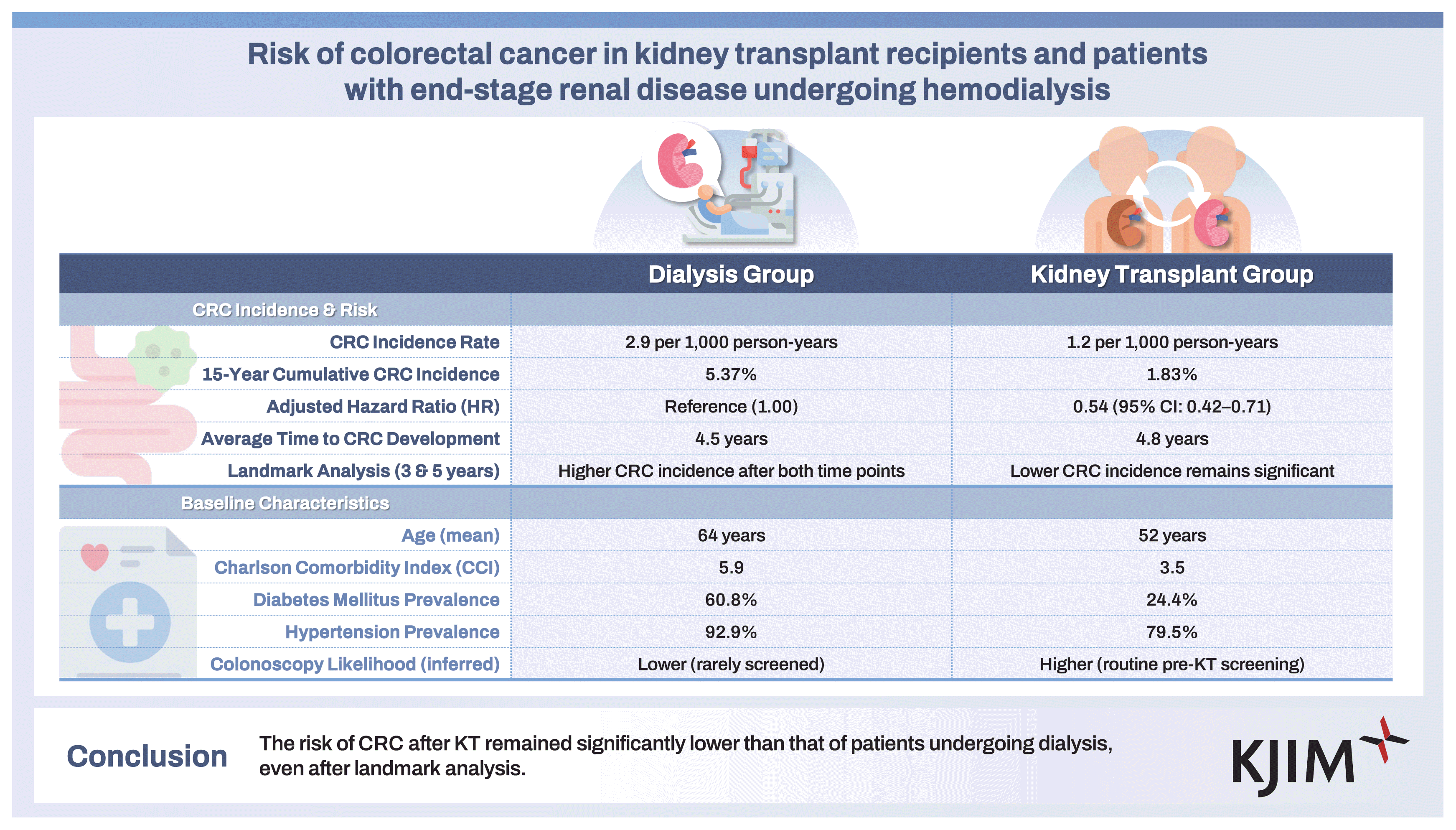 Risk of colorectal cancer in kidney transplant recipients and patients with end-stage renal disease undergoing hemodialysis

| | Dialysis Group | Kidney Transplant Group |
|---|---|---|
| CRC Incidence & Risk | | |
| CRC Incidence Rate | 2.9 per 1,000 person-years | 1.2 per 1,000 person-years |
| 15-Year Cumulative CRC Incidence | 5.37% | 1.83% |
| Adjusted Hazard Ratio (HR) | Reference (1.00) | 0.54 (95% CI: 0.42–0.71) |
| Average Time to CRC Development | 4.5 years | 4.8 years |
| Landmark Analysis (3 & 5 years) | Higher CRC incidence after both time points | Lower CRC incidence remains significant |
| Baseline Characteristics | | |
| Age (mean) | 64 years | 52 years |
| Charlson Comorbidity Index (CCI) | 5.9 | 3.5 |
| Diabetes Mellitus Prevalence | 60.8% | 24.4% |
| Hypertension Prevalence | 92.9% | 79.5% |
| Colonoscopy Likelihood (inferred) | Lower (rarely screened) | Higher (routine pre-KT screening) |

Conclusion

The risk of CRC after KT remained significantly lower than that of patients undergoing dialysis, even after landmark analysis.

KJIM